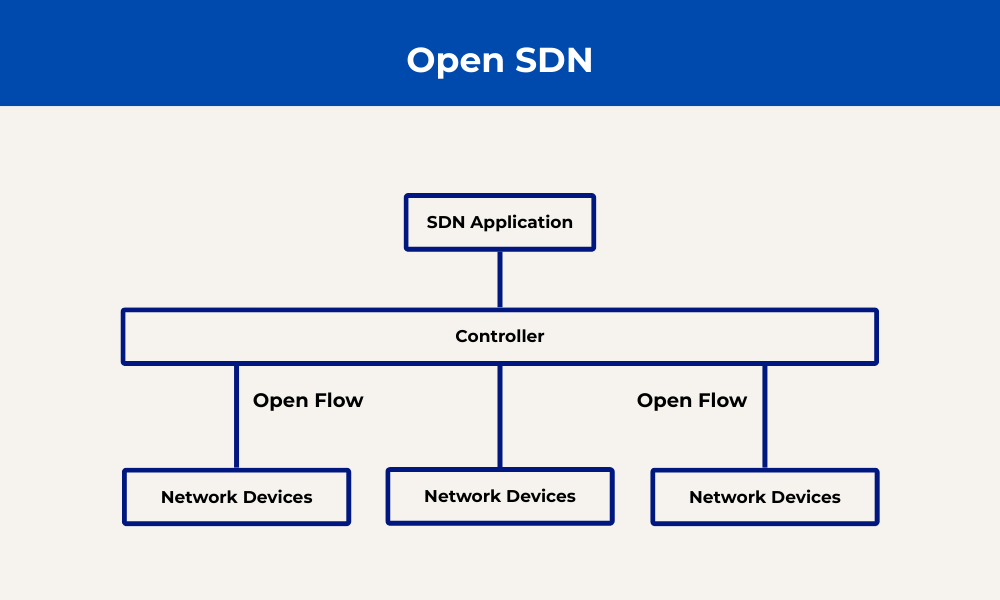 Open SDN

SDN Application

Controller

Open Flow

Open Flow

Network Devices

Network Devices

Network Devices